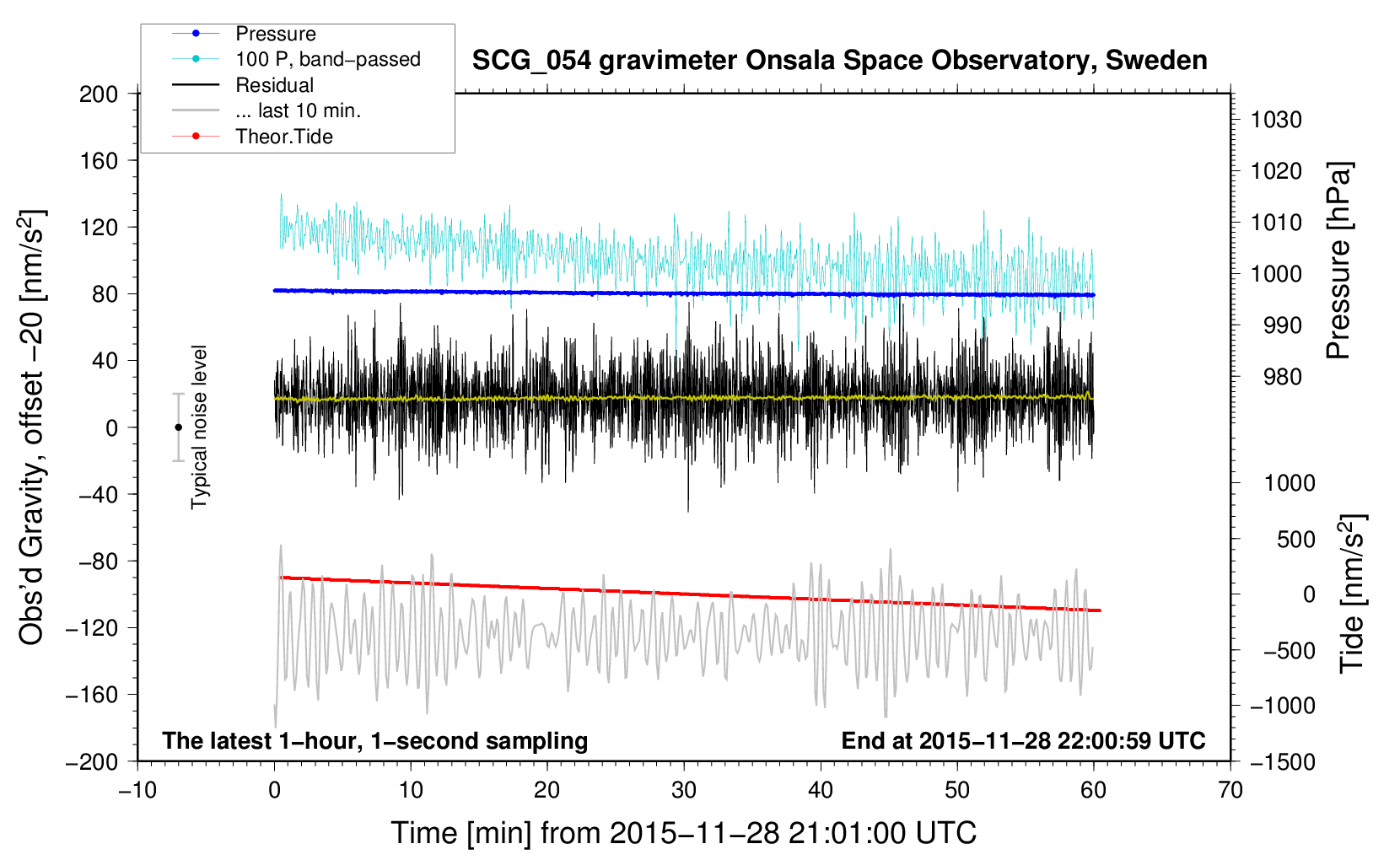 Pressure
100 P, band−passed
Residual
... last 10 min.
Theor.Tide

SCG_054 gravimeter Onsala Space Observatory, Sweden

200
160
120
80
40
0
−40
−80
−120
−160
−200

Obs'd Gravity, offset −20 [nm/s$^2$]

Typical noise level

1030
1020
1010
1000
990
980

Pressure [hPa]

1000
500
0
−500
−1000
−1500

Tide [nm/s$^2$]

The latest 1−hour, 1−second sampling

End at 2015−11−28 22:00:59 UTC

−10
0
10
20
30
40
50
60
70

Time [min] from 2015−11−28 21:01:00 UTC